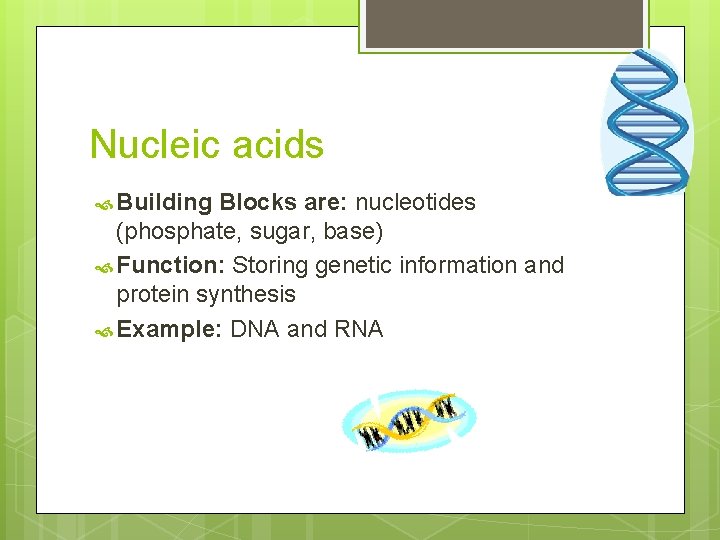 Nucleic acids

Building Blocks are: nucleotides (phosphate, sugar, base)

Function: Storing genetic information and protein synthesis

Example: DNA and RNA